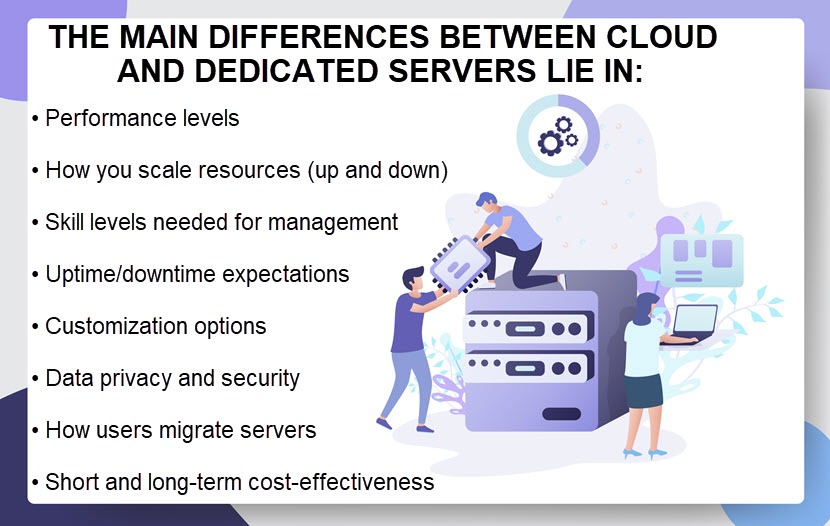 THE MAIN DIFFERENCES BETWEEN CLOUD AND DEDICATED SERVERS LIE IN:

• Performance levels

• How you scale resources (up and down)

• Skill levels needed for management

• Uptime/downtime expectations

• Customization options

• Data privacy and security

• How users migrate servers

• Short and long-term cost-effectiveness